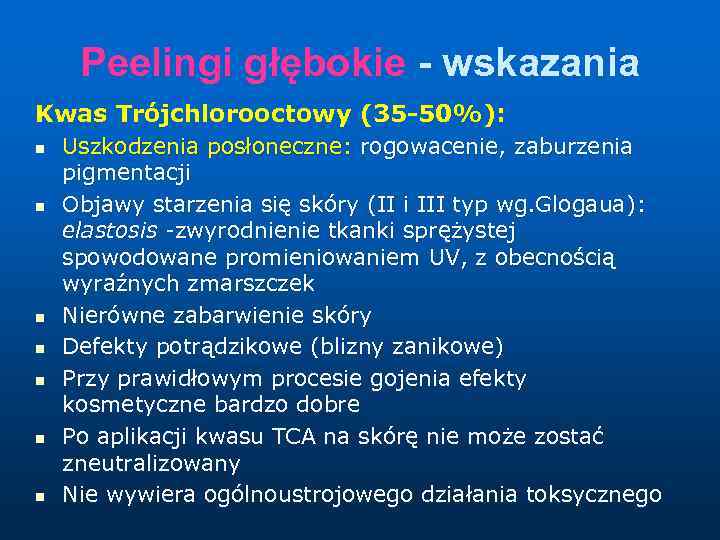 Peelingi głębokie - wskazania

Kwas Trójchlorooctowy (35-50%):

- Uszkodzenia posłoneczne: rogowacenie, zaburzenia pigmentacji
- Objawy starzenia się skóry (II i III typ wg.Glogaua): elastosis -zwyrodnienie tkanki sprężystej spowodowane promieniowaniem UV, z obecnością wyraźnych zmarszczek
- Nierówne zabarwienie skóry
- Defekty potrądzikowe (blizny zanikowe)
- Przy prawidłowym procesie gojenia efekty kosmetyczne bardzo dobre
- Po aplikacji kwasu TCA na skórę nie może zostać zneutralizowany
- Nie wywiera ogólnoustrojowego działania toksycznego